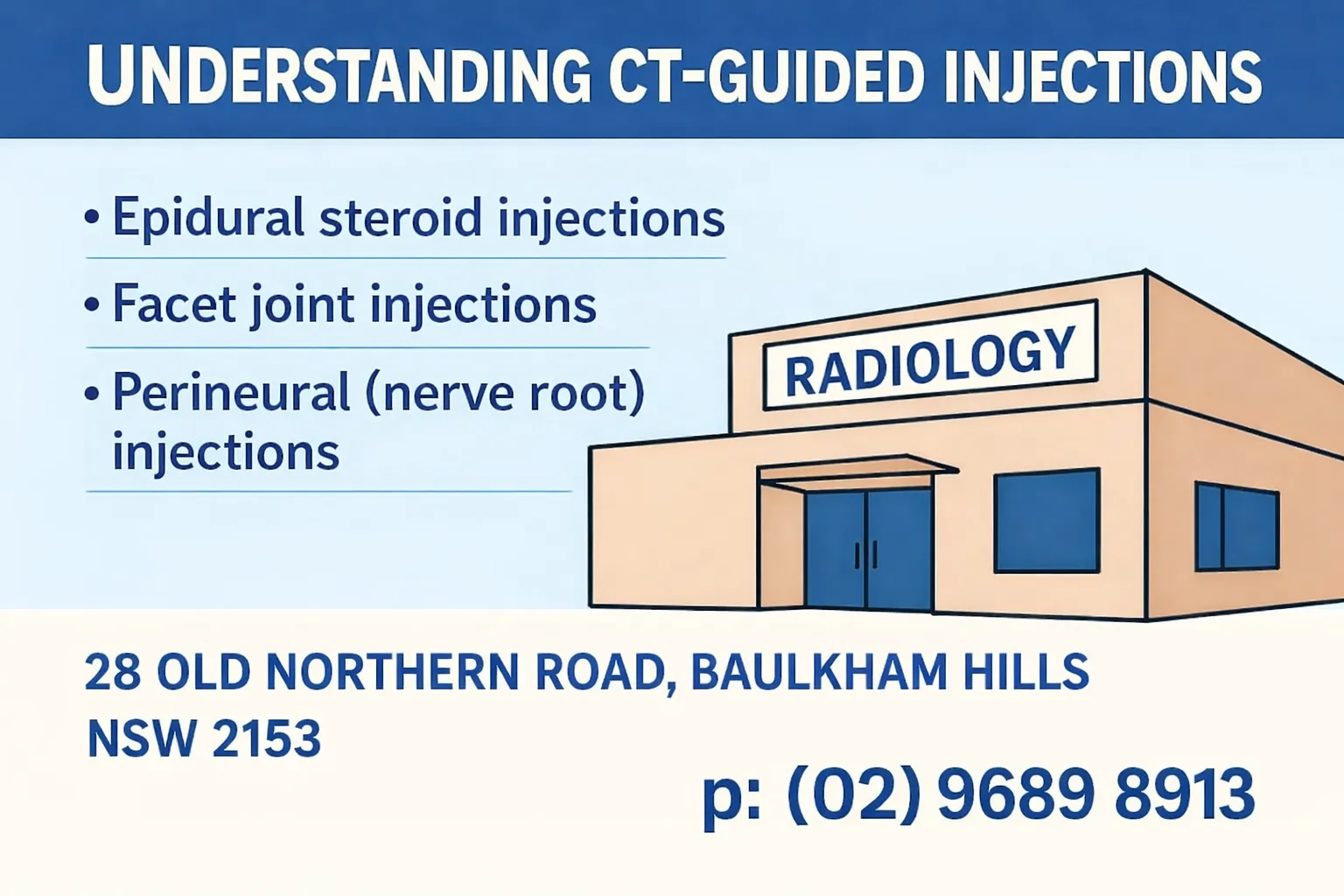 UNDERSTANDING CT-GUIDED INJECTIONS

• Epidural steroid injections

• Facet joint injections

• Perineural (nerve root) injections

RADIOLOGY

28 OLD NORTHERN ROAD, BAULKHAM HILLS NSW 2153

p: (02) 9689 8913